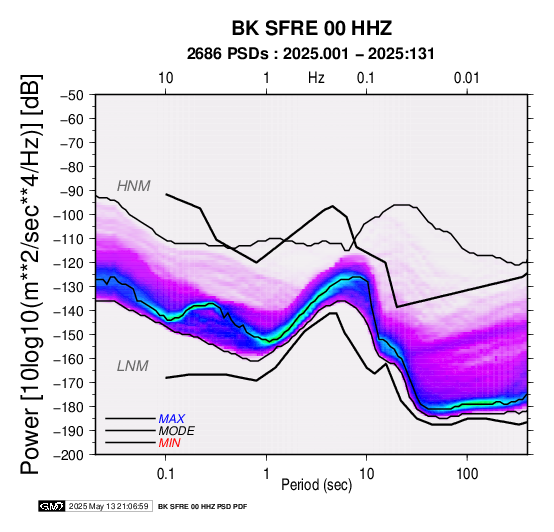 BK SFRE 00 HHZ
2686 PSDs : 2025.001 – 2025:131

10
1
Hz
0.1
0.01

Power [10log10(m**2/sec**4/Hz)] [dB]

−50
−60
−70
−80
−90
−100
−110
−120
−130
−140
−150
−160
−170
−180
−190
−200

HNM
LNM

MAX
MODE
MIN

0.1
1
10
100
Period (sec)

GMT 2025 May 13 21:06:59 BK SFRE 00 HHZ PSD PDF